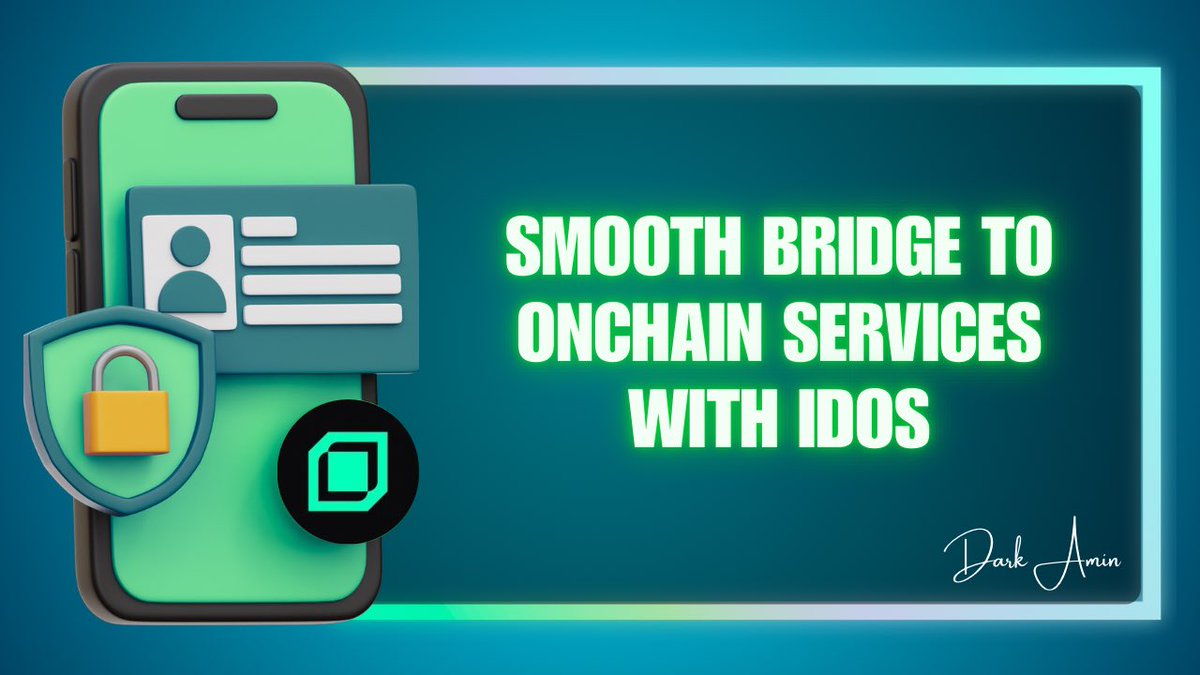 SMOOTH BRIDGE TO ONCHAIN SERVICES WITH IDOS

Dark Amin